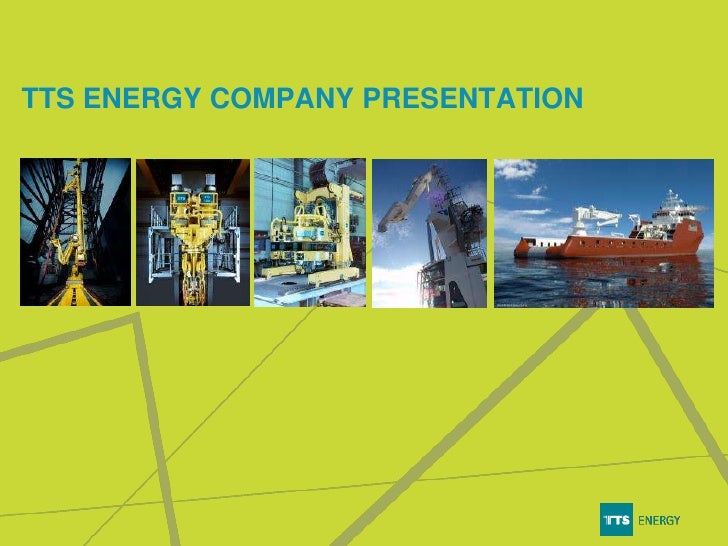 TTS ENERGY COMPANY PRESENTATION

TTS ENERGY